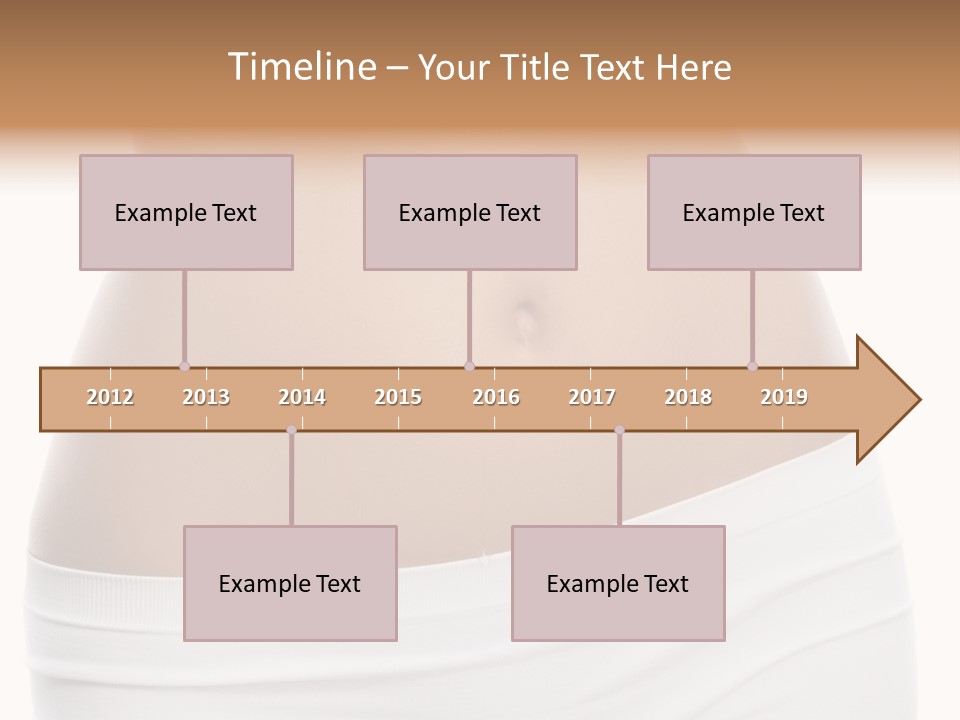 Timeline – Your Title Text Here

Example Text

Example Text

Example Text

2012 2013 2014 2015 2016 2017 2018 2019

Example Text

Example Text